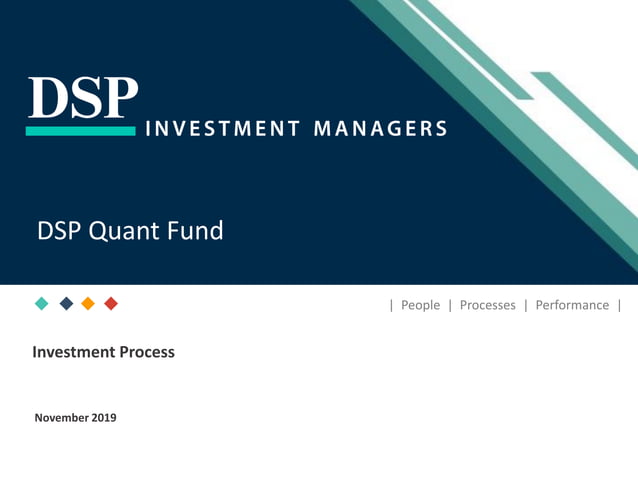 DSP
INVESTMENT MANAGERS

DSP Quant Fund

| People | Processes | Performance |

Investment Process

November 2019